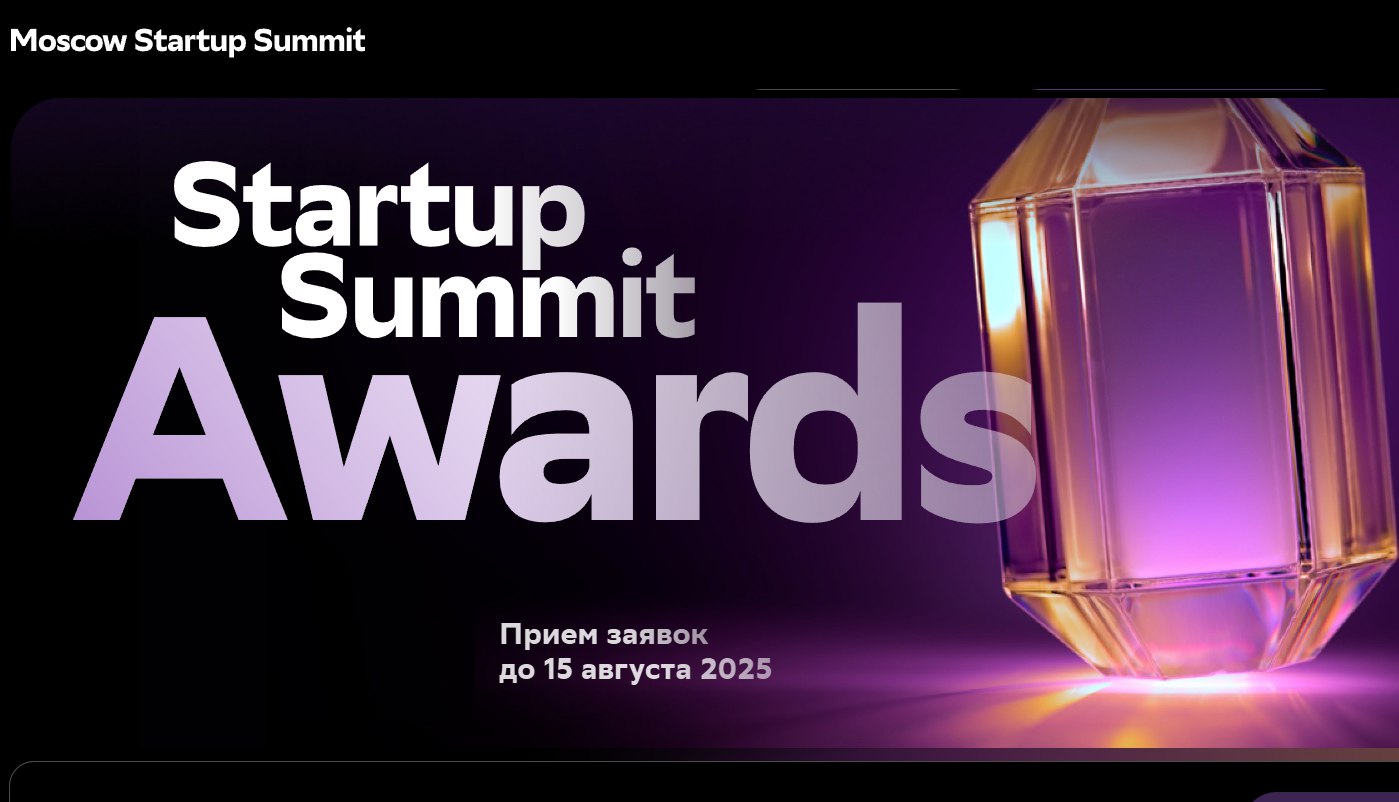 Moscow Startup Summit

Startup Summit Awards

Прием заявок до 15 августа 2025